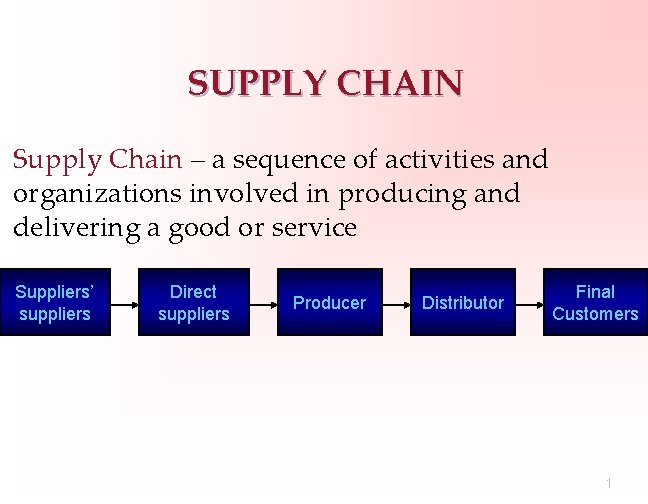 SUPPLY CHAIN

Supply Chain – a sequence of activities and organizations involved in producing and delivering a good or service

Suppliers' suppliers

Direct suppliers

Producer

Distributor

Final Customers

1